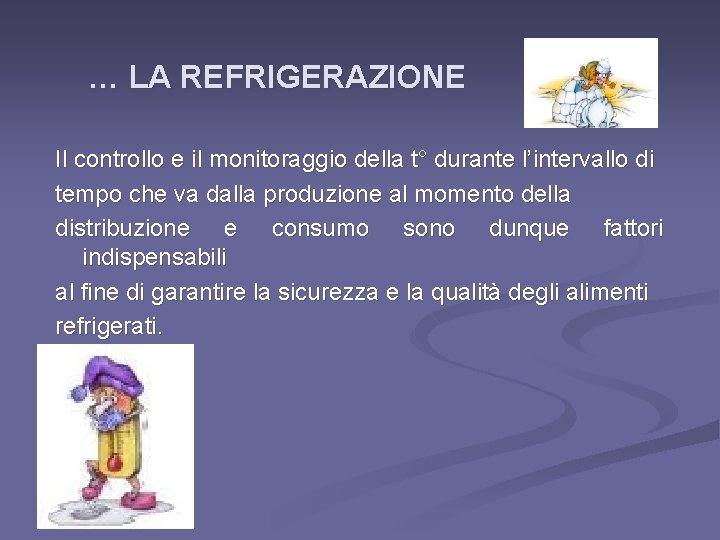 … LA REFRIGERAZIONE

Il controllo e il monitoraggio della t° durante l’intervallo di tempo che va dalla produzione al momento della distribuzione e consumo sono dunque fattori indispensabili al fine di garantire la sicurezza e la qualità degli alimenti refrigerati.